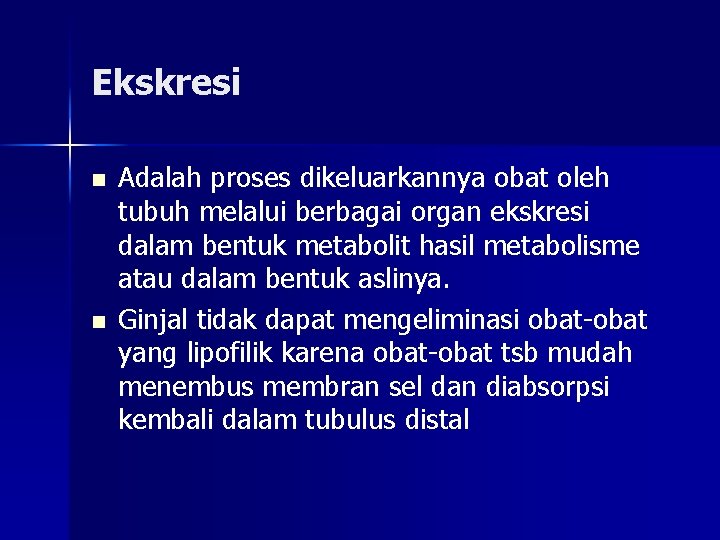 Ekskresi

- Adalah proses dikeluarkannya obat oleh tubuh melalui berbagai organ ekskresi dalam bentuk metabolit hasil metabolisme atau dalam bentuk aslinya.
- Ginjal tidak dapat mengeliminasi obat-obat yang lipofilik karena obat-obat tsb mudah menembus membran sel dan diabsorpsi kembali dalam tubulus distal